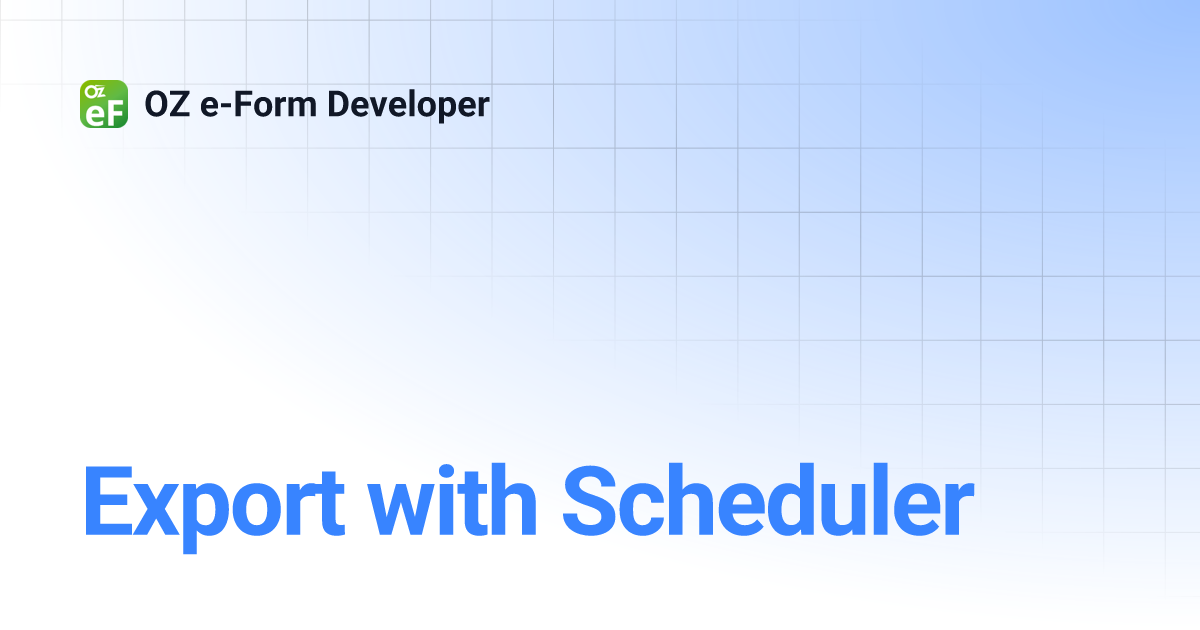 OZ
eF
OZ e-Form Developer

Export with Scheduler